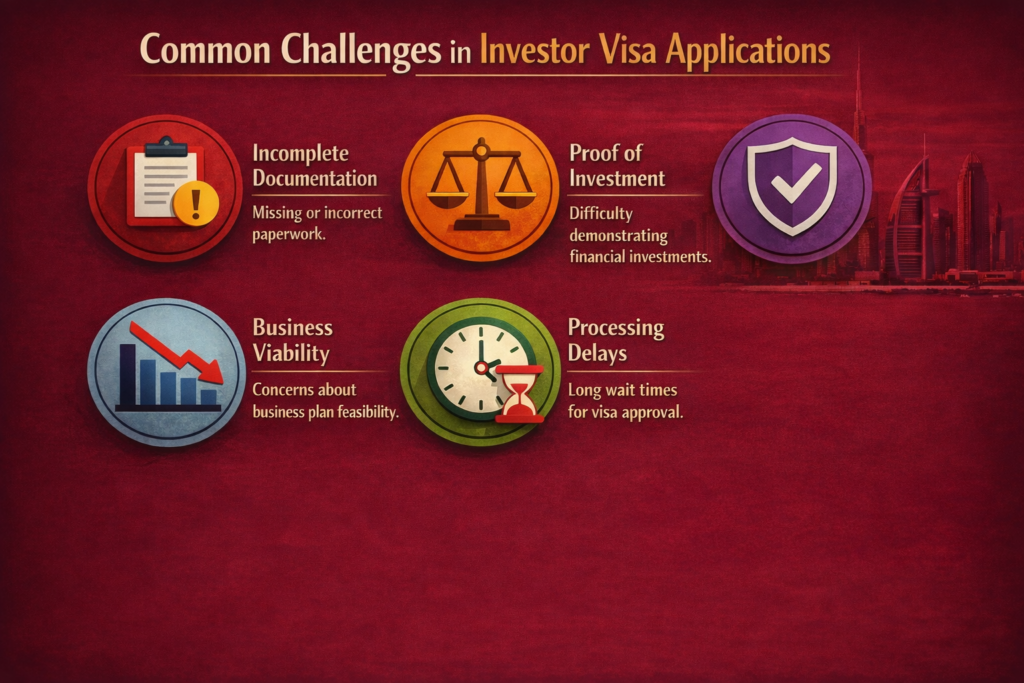 Common Challenges in Investor Visa Applications

Incomplete Documentation

Missing or incorrect paperwork.

Proof of Investment

Difficulty demonstrating financial investments.

Business Viability

Concerns about business plan feasibility.

Processing Delays

Long wait times for visa approval.